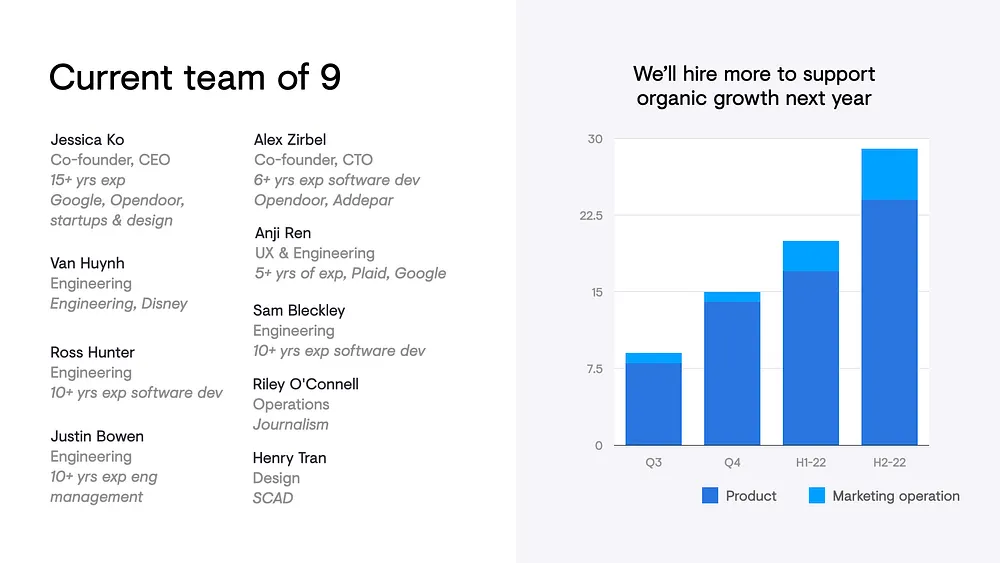 Current team of 9

Jessica Ko
Co-founder, CEO
15+ yrs exp
Google, Opendoor, startups & design

Van Huynh
Engineering
Engineering, Disney

Ross Hunter
Engineering
10+ yrs exp software dev

Justin Bowen
Engineering
10+ yrs exp eng management

Alex Zirbel
Co-founder, CTO
6+ yrs exp software dev
Opendoor, Addepar

Anji Ren
UX & Engineering
5+ yrs of exp, Plaid, Google

Sam Bleckley
Engineering
10+ yrs exp software dev

Riley O'Connell
Operations
Journalism

Henry Tran
Design
SCAD

We'll hire more to support organic growth next year

30
22.5
15
7.5
0
Q3
Q4
H1-22
H2-22
Product
Marketing operation